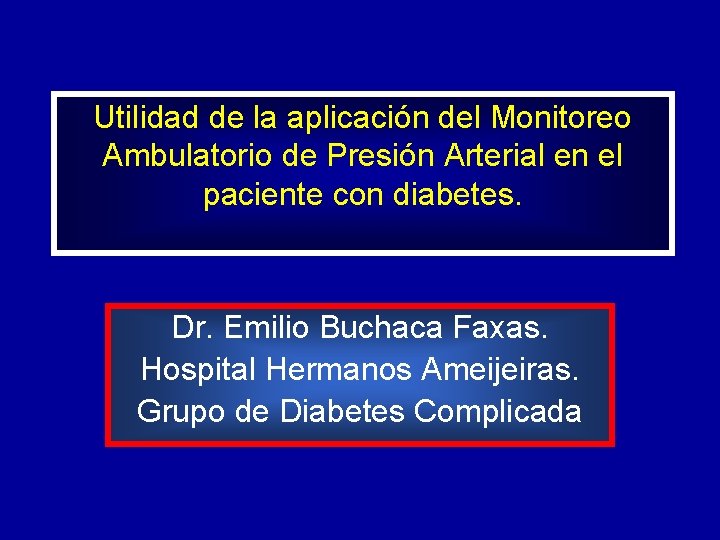 Utilidad de la aplicación del Monitoreo Ambulatorio de Presión Arterial en el paciente con diabetes.

Dr. Emilio Buchaca Faxas.
Hospital Hermanos Ameijeiras.
Grupo de Diabetes Complicada